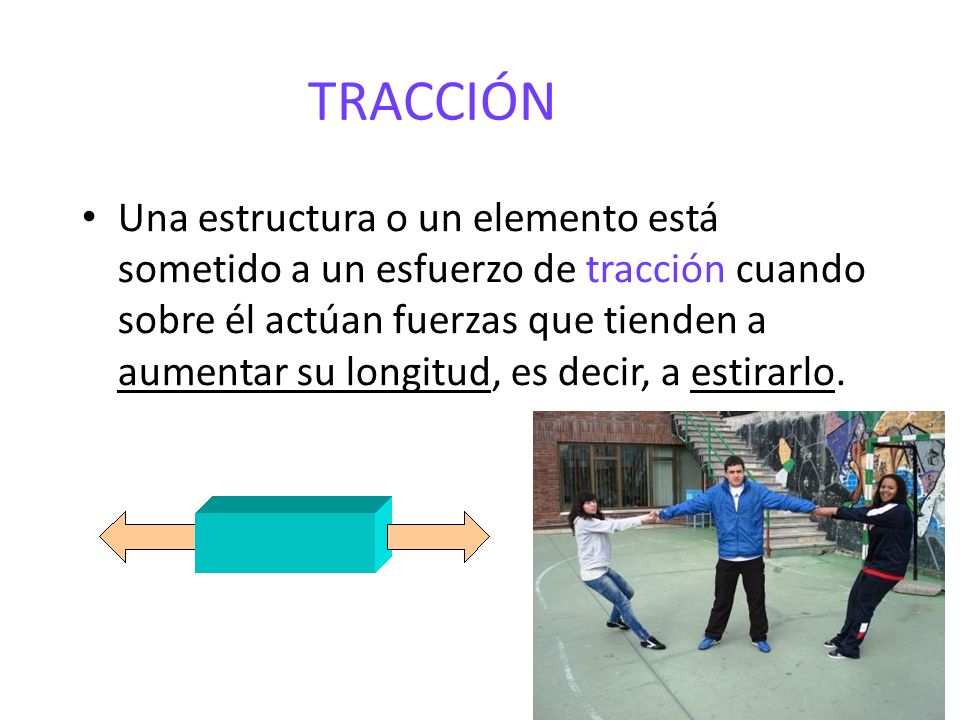 TRACCIÓN

• Una estructura o un elemento está sometido a un esfuerzo de tracción cuando sobre él actúan fuerzas que tienden a aumentar su longitud, es decir, a estirarlo.